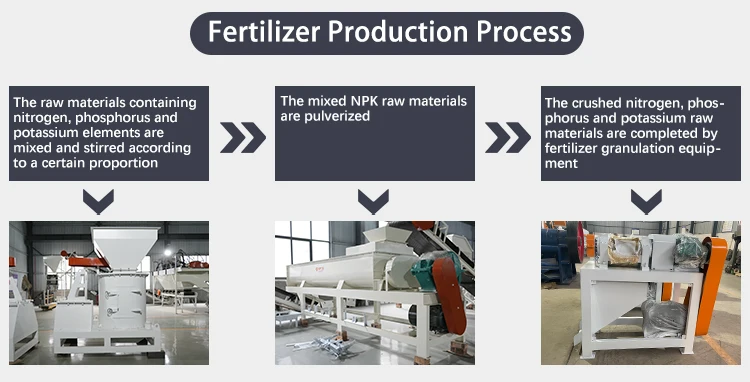 Fertilizer Production Process

The raw materials containing nitrogen, phosphorus and potassium elements are mixed and stirred according to a certain proportion

The mixed NPK raw materials are pulverized

The crushed nitrogen, phosphorus and potassium raw materials are completed by fertilizer granulation equipment